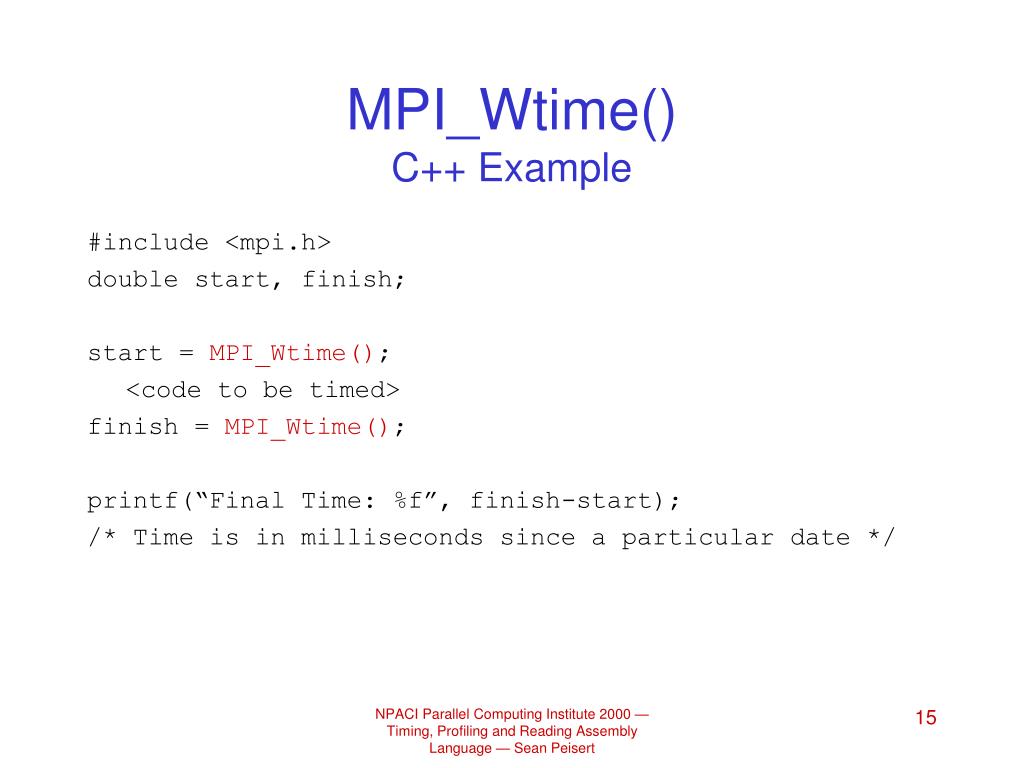 MPI_Wtime()
C++ Example

#include <mpi.h>
double start, finish;

start = MPI_Wtime();
<code to be timed>
finish = MPI_Wtime();

printf(“Final Time: %f”, finish-start);
/* Time is in milliseconds since a particular date */

NPACI Parallel Computing Institute 2000 — Timing, Profiling and Reading Assembly Language — Sean Peisert

15